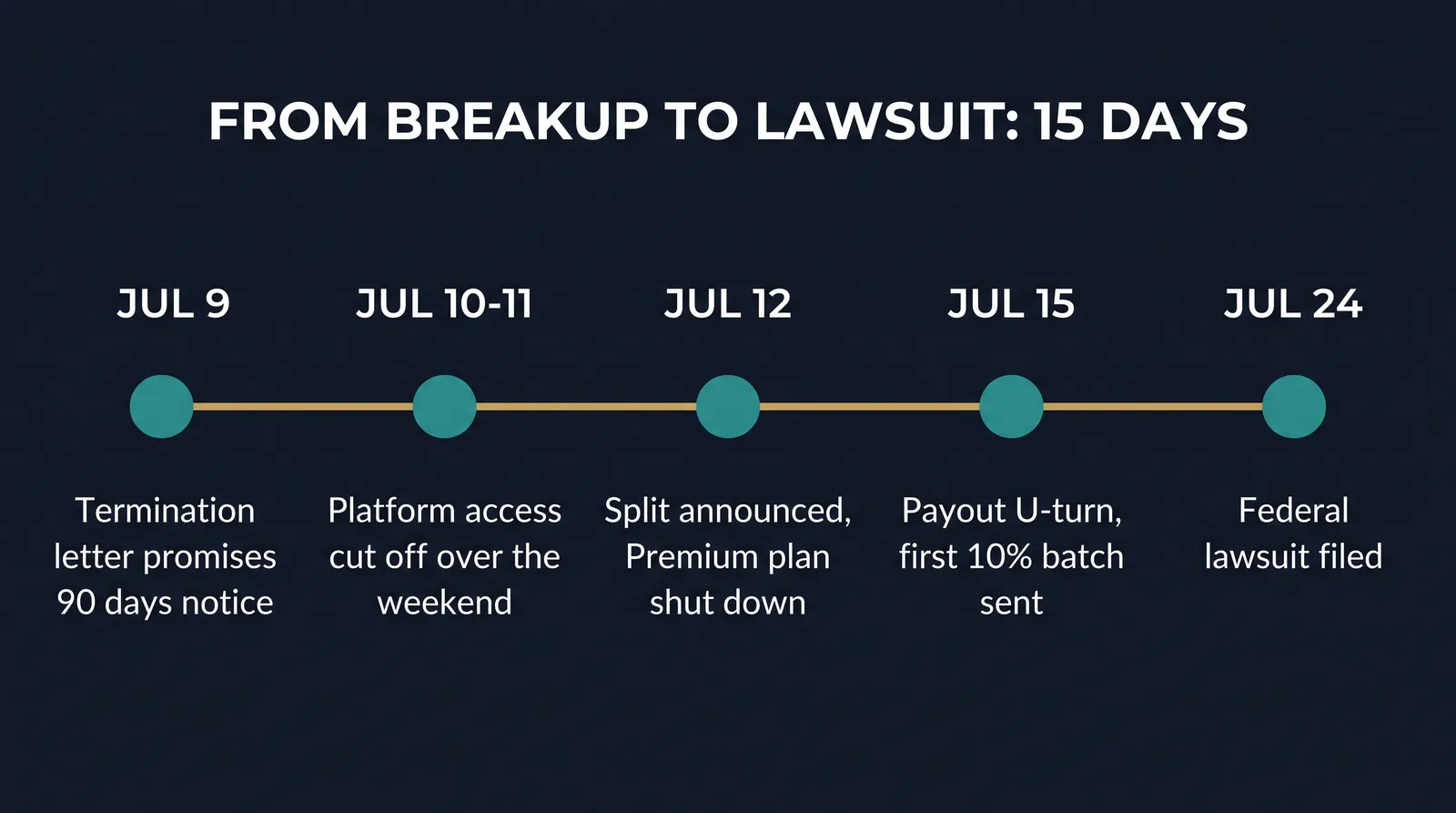 FROM BREAKUP TO LAWSUIT: 15 DAYS

JUL 9

Termination letter promises 90 days notice

JUL 10-11

Platform access cut off over the weekend

JUL 12

Split announced, Premium plan shut down

JUL 15

Payout U-turn, first 10% batch sent

JUL 24

Federal lawsuit filed